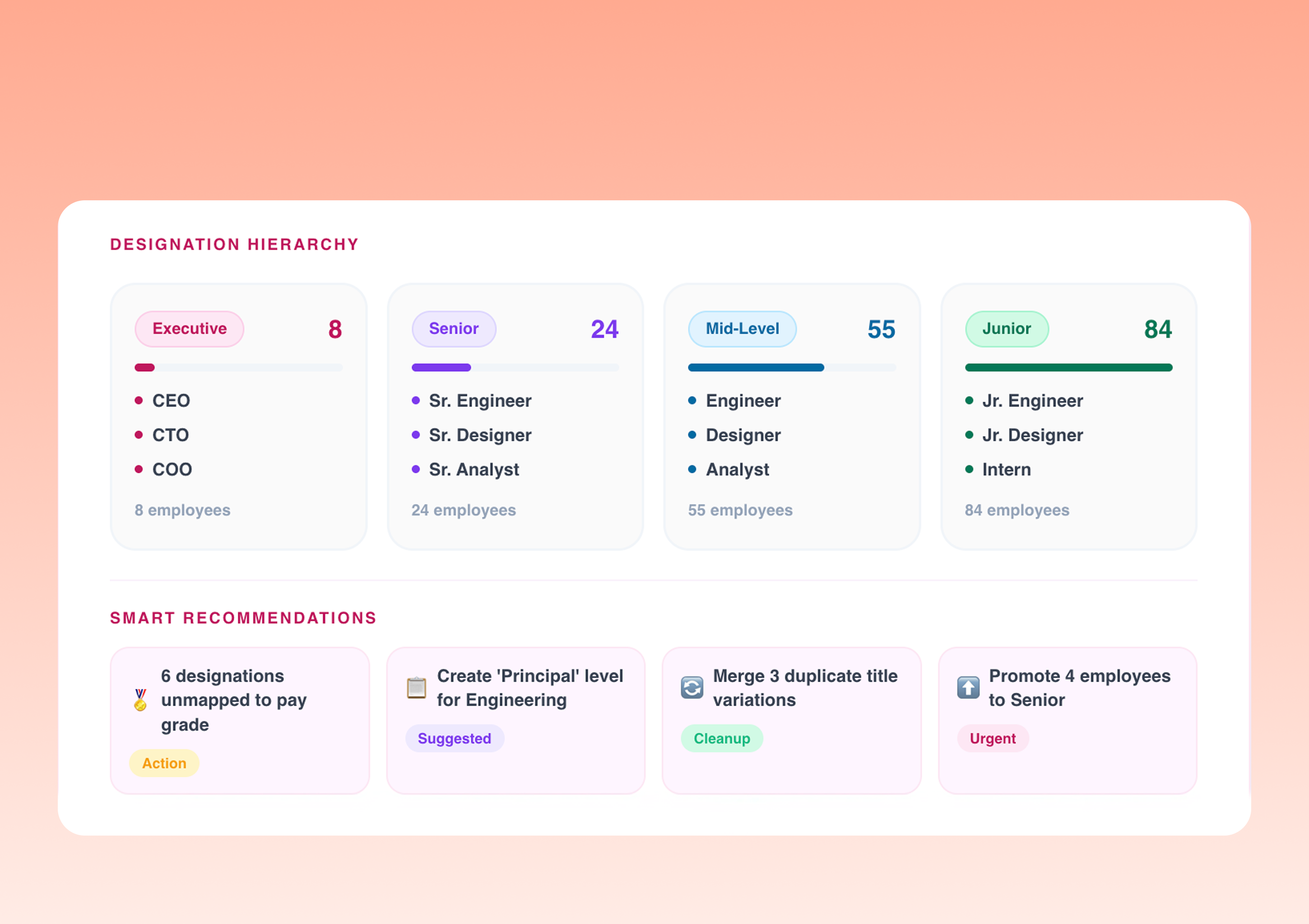 DESIGNATION HIERARCHY

Executive 8

- CEO
- CTO
- COO

8 employees

Senior 24

- Sr. Engineer
- Sr. Designer
- Sr. Analyst

24 employees

Mid-Level 55

- Engineer
- Designer
- Analyst

55 employees

Junior 84

- Jr. Engineer
- Jr. Designer
- Intern

84 employees

SMART RECOMMENDATIONS

6 designations unmapped to pay grade

Action

Create 'Principal' level for Engineering

Suggested

Merge 3 duplicate title variations

Cleanup

Promote 4 employees to Senior

Urgent